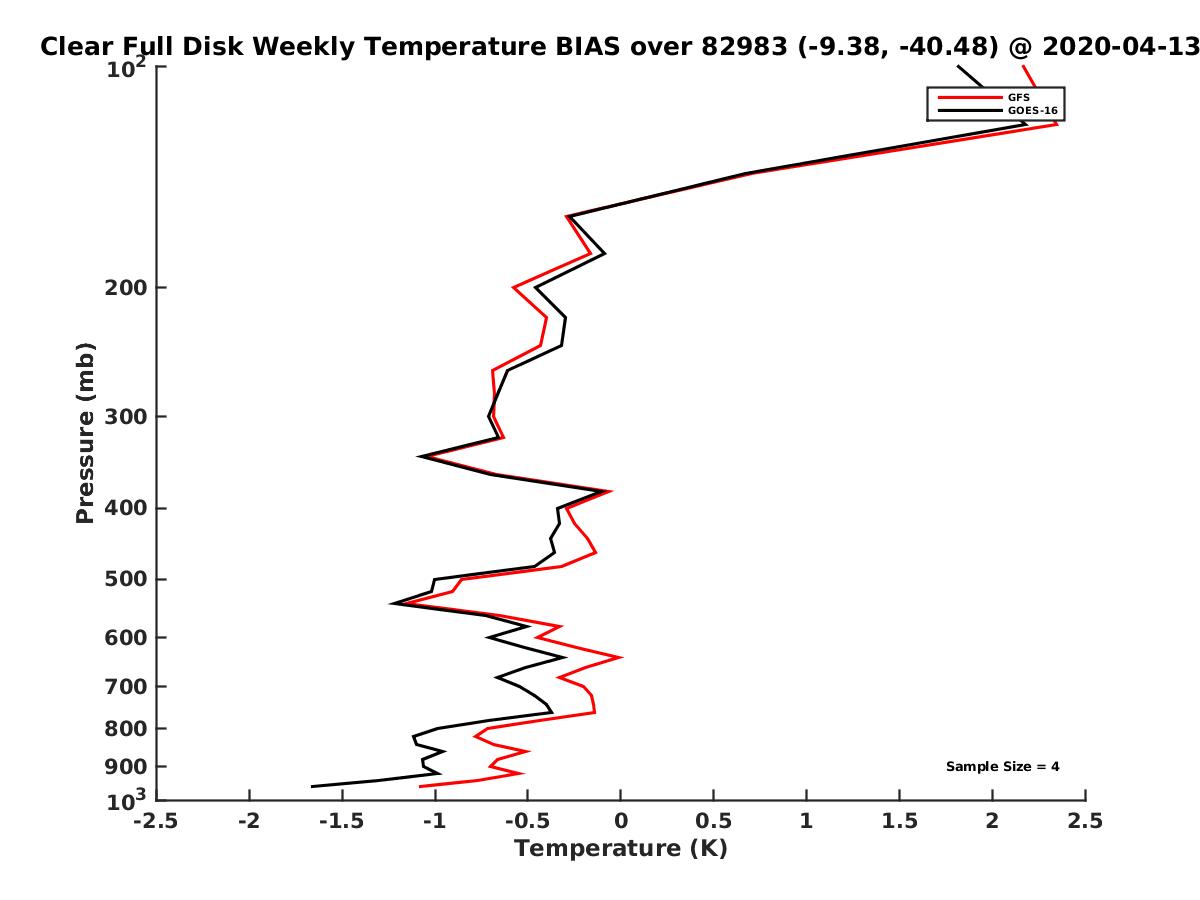 Clear Full Disk Weekly Temperature BIAS over 82983 (-9.38, -40.48) @ 2020-04-13

GFS
GOES-16

Pressure (mb)

$10^2$
200
300
400
500
600
700
800
900
$10^3$

Sample Size = 4

-2.5 -2 -1.5 -1 -0.5 0 0.5 1 1.5 2 2.5

Temperature (K)